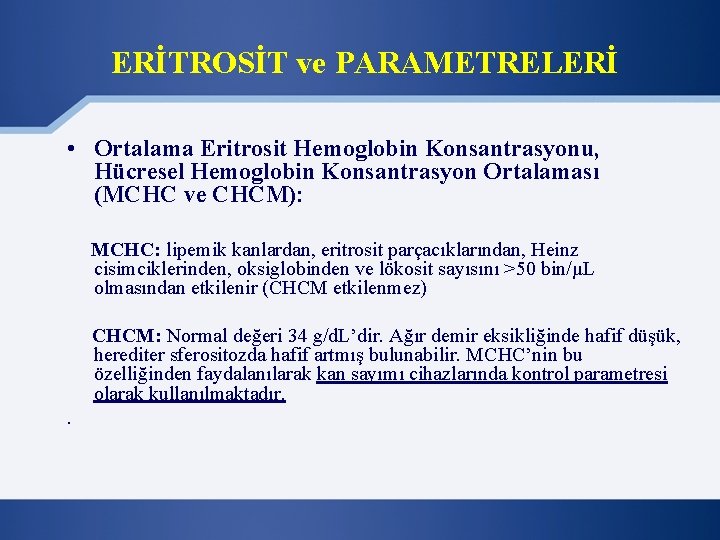 ERİTROSİT ve PARAMETRELERİ

• Ortalama Eritrosit Hemoglobin Konsantrasyonu, Hücresel Hemoglobin Konsantrasyon Ortalaması (MCHC ve CHCM):

MCHC: lipemik kanlardan, eritrosit parçacıklarından, Heinz cisimciklerinden, oksiglobinden ve lökosit sayısını >50 bin/µL olmasından etkilenir (CHCM etkilenmez)

CHCM: Normal değeri 34 g/dL'dir. Ağır demir eksikliğinde hafif düşük, herediter sferositozda hafif artmış bulunabilir. MCHC'nin bu özelliğinden faydalanılarak kan sayımı cihazlarında kontrol parametresi olarak kullanılmaktadır.

.